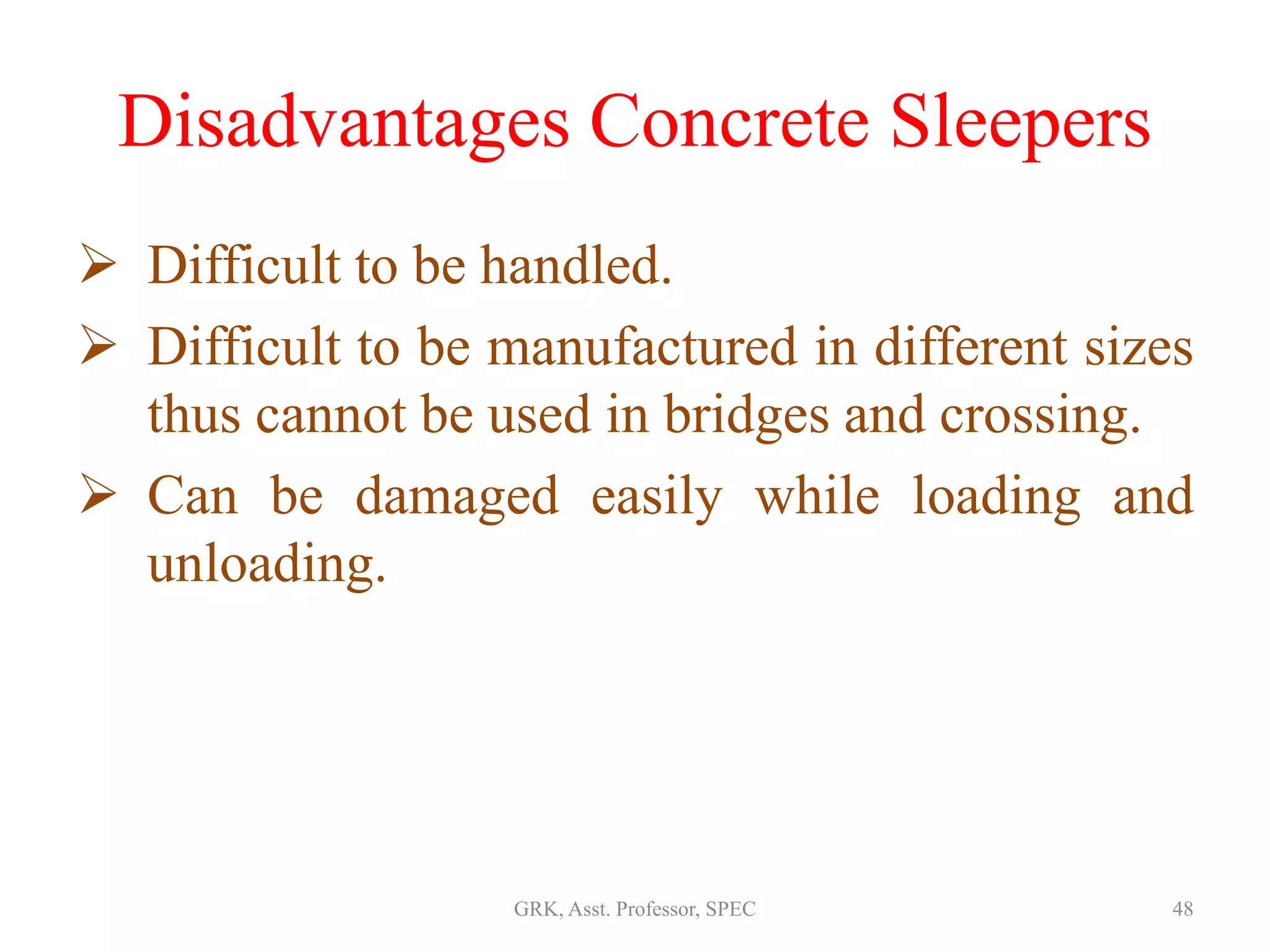 Disadvantages Concrete Sleepers

➢ Difficult to be handled.

➢ Difficult to be manufactured in different sizes thus cannot be used in bridges and crossing.

➢ Can be damaged easily while loading and unloading.

GRK, Asst. Professor, SPEC

48